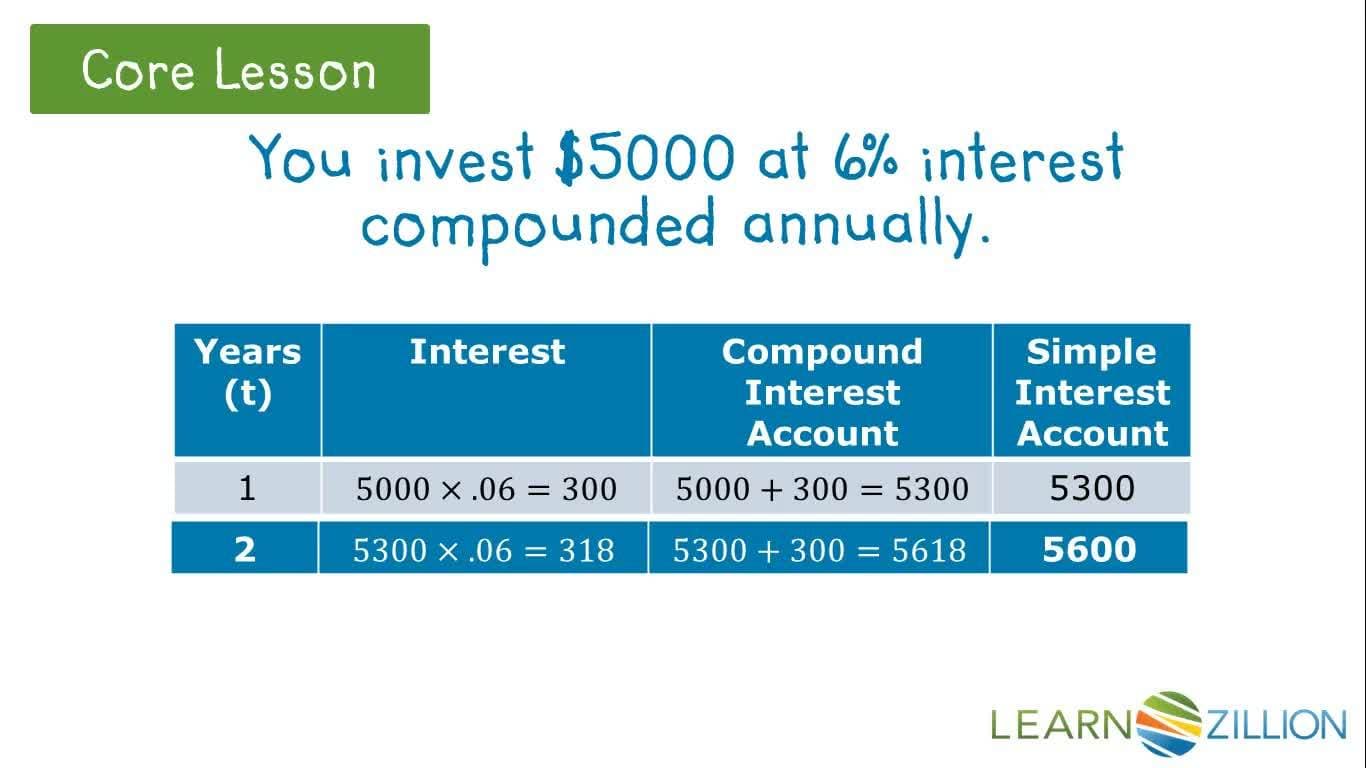 Core Lesson

You invest \$5000 at 6% interest compounded annually.

| Years (t) | Interest | Compound Interest Account | Simple Interest Account |
|---|---|---|---|
| 1 | $5000 \times .06 = 300$ | $5000 + 300 = 5300$ | 5300 |
| 2 | $5300 \times .06 = 318$ | $5300 + 300 = 5618$ | 5600 |

LEARNZILLION